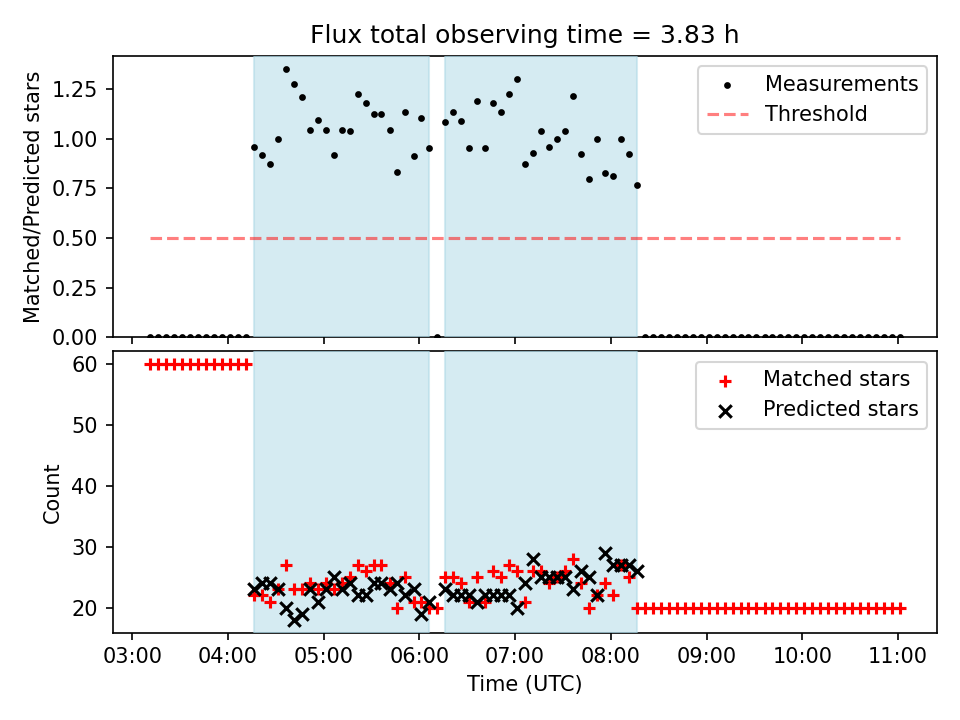 Flux total observing time = 3.83 h

Matched/Predicted stars

1.25
1.00
0.75
0.50
0.25
0.00

Measurements
Threshold

Count

60
50
40
30
20

Matched stars
Predicted stars

03:00 04:00 05:00 06:00 07:00 08:00 09:00 10:00 11:00

Time (UTC)